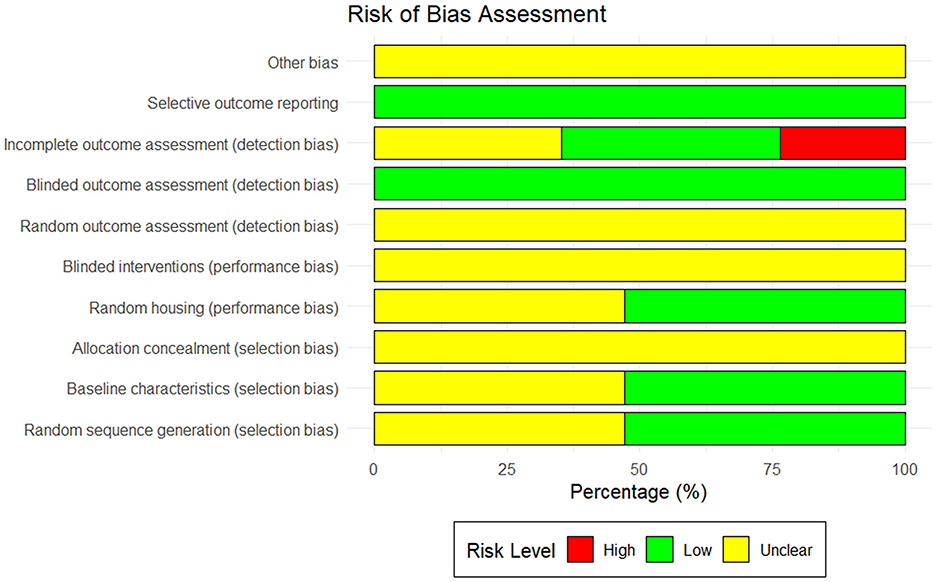 Risk of Bias Assessment

Other bias
Selective outcome reporting
Incomplete outcome assessment (detection bias)
Blinded outcome assessment (detection bias)
Random outcome assessment (detection bias)
Blinded interventions (performance bias)
Random housing (performance bias)
Allocation concealment (selection bias)
Baseline characteristics (selection bias)
Random sequence generation (selection bias)

0 25 50 75 100
Percentage (%)

Risk Level High Low Unclear